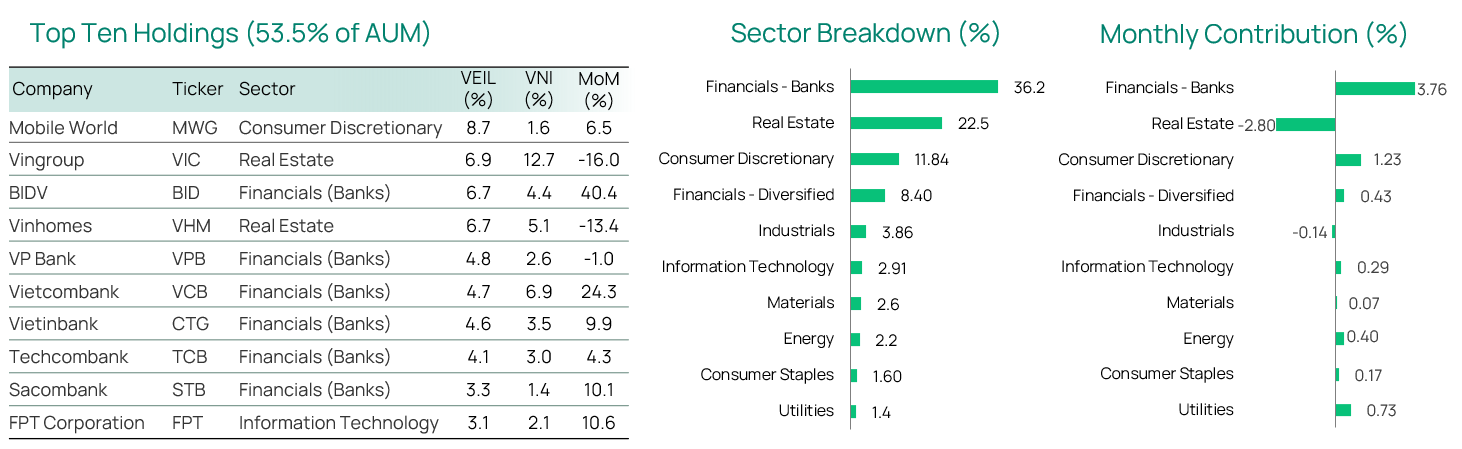 Top Ten Holdings (53.5% of AUM)

| Company | Ticker | Sector | VEIL (%) | VNI (%) | MoM (%) |
|---|---|---|---|---|---|
| Mobile World | MWG | Consumer Discretionary | 8.7 | 1.6 | 6.5 |
| Vingroup | VIC | Real Estate | 6.9 | 12.7 | -16.0 |
| BIDV | BID | Financials (Banks) | 6.7 | 4.4 | 40.4 |
| Vinhomes | VHM | Real Estate | 6.7 | 5.1 | -13.4 |
| VP Bank | VPB | Financials (Banks) | 4.8 | 2.6 | -1.0 |
| Vietcombank | VCB | Financials (Banks) | 4.7 | 6.9 | 24.3 |
| Vietinbank | CTG | Financials (Banks) | 4.6 | 3.5 | 9.9 |
| Techcombank | TCB | Financials (Banks) | 4.1 | 3.0 | 4.3 |
| Sacombank | STB | Financials (Banks) | 3.3 | 1.4 | 10.1 |
| FPT Corporation | FPT | Information Technology | 3.1 | 2.1 | 10.6 |

Sector Breakdown (%)

Financials - Banks 36.2
Real Estate 22.5
Consumer Discretionary 11.84
Financials - Diversified 8.40
Industrials 3.86
Information Technology 2.91
Materials 2.6
Energy 2.2
Consumer Staples 1.60
Utilities 1.4

Monthly Contribution (%)

Financials - Banks 3.76
Real Estate -2.80
Consumer Discretionary 1.23
Financials - Diversified 0.43
Industrials -0.14
Information Technology 0.29
Materials 0.07
Energy 0.40
Consumer Staples 0.17
Utilities 0.73